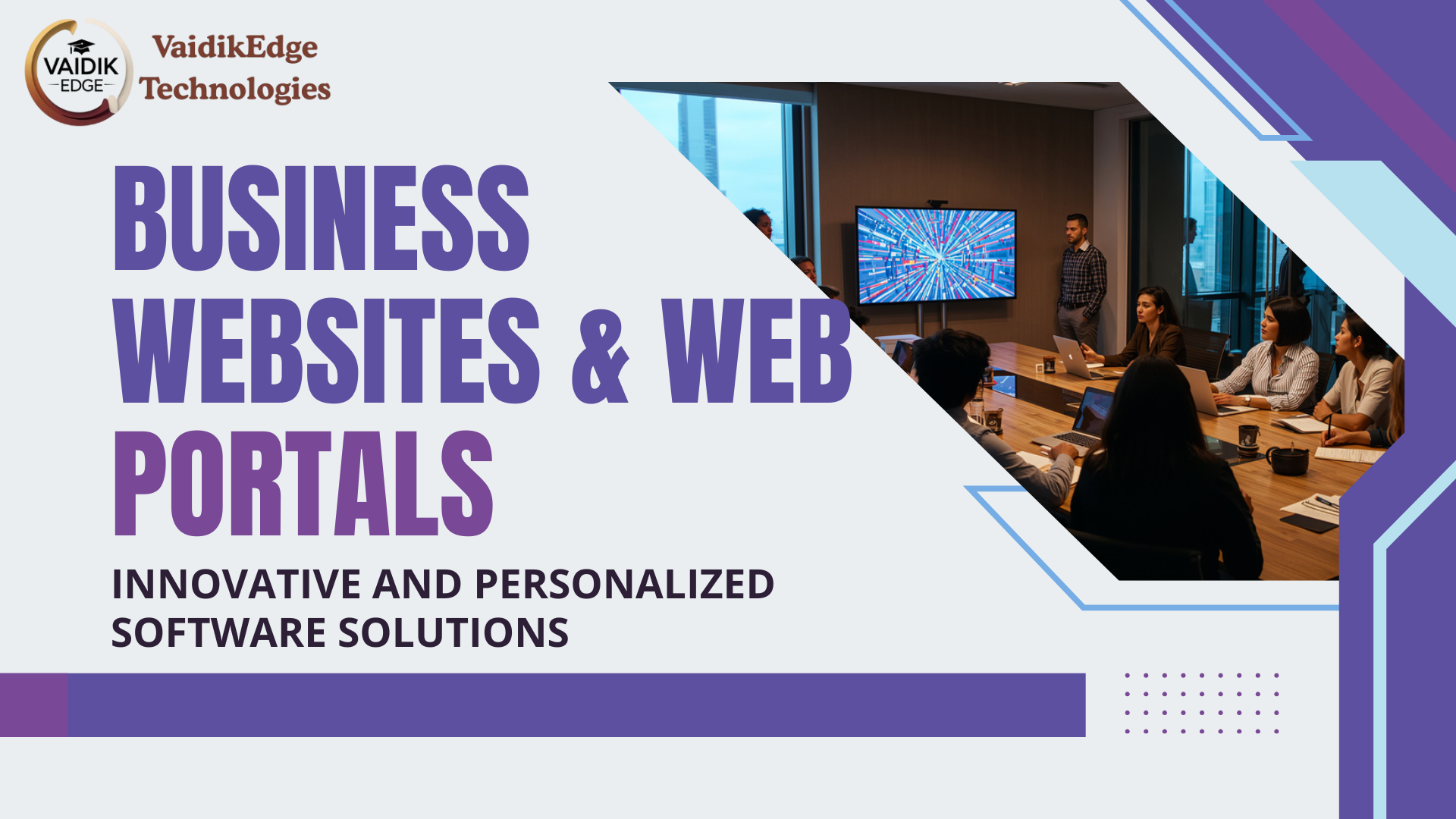 VAIDIK EDGE

VaidikEdge Technologies

BUSINESS WEBSITES & WEB PORTALS

INNOVATIVE AND PERSONALIZED SOFTWARE SOLUTIONS